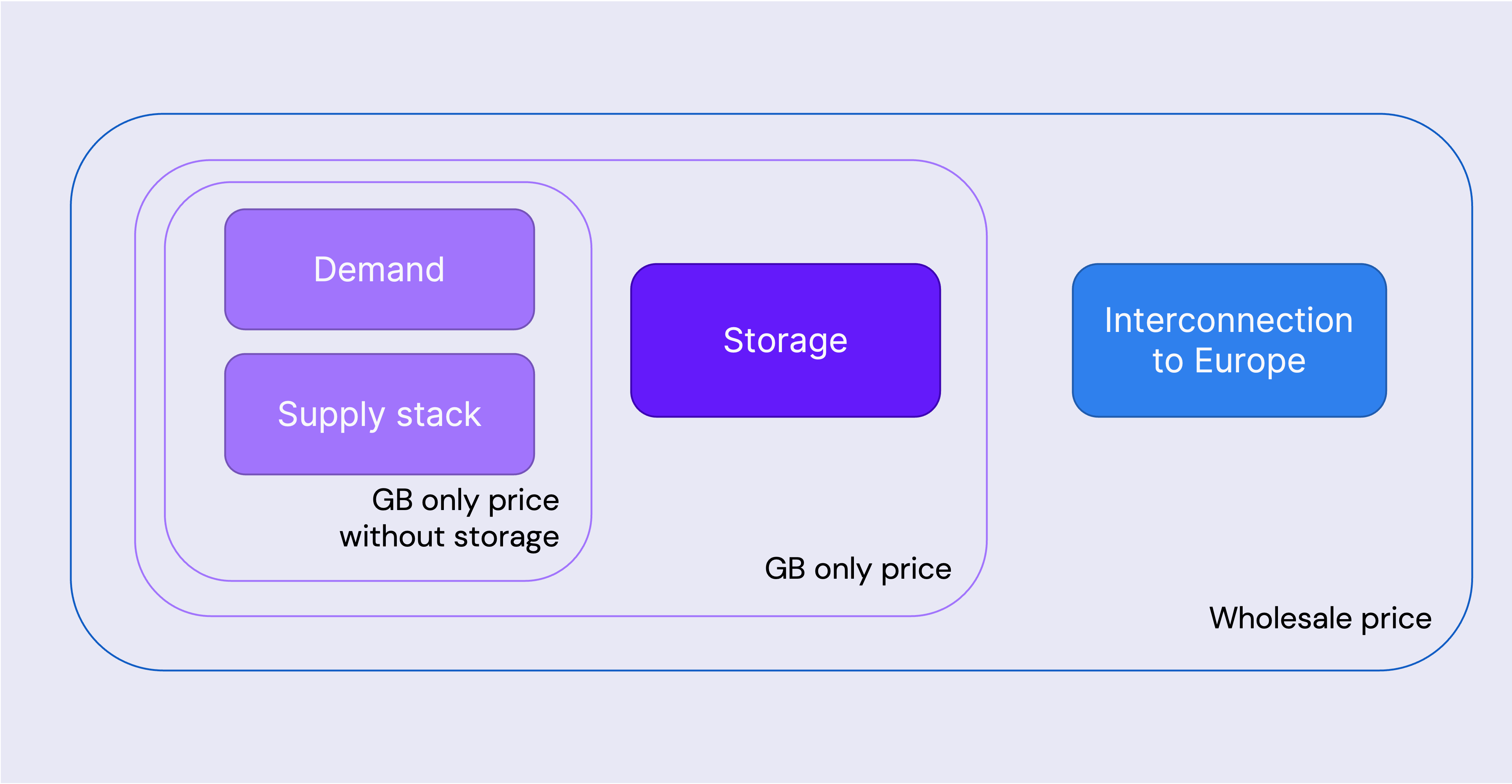 Demand

Supply stack

GB only price without storage

Storage

GB only price

Interconnection to Europe

Wholesale price